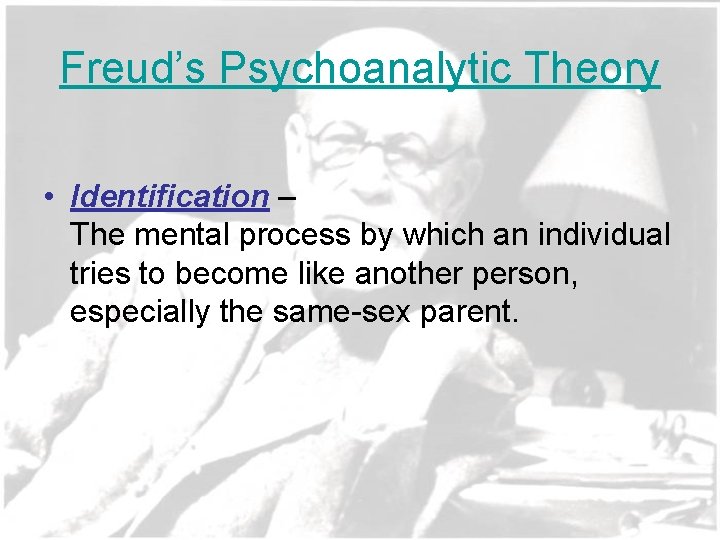 Freud's Psychoanalytic Theory

• Identification –
The mental process by which an individual tries to become like another person, especially the same-sex parent.